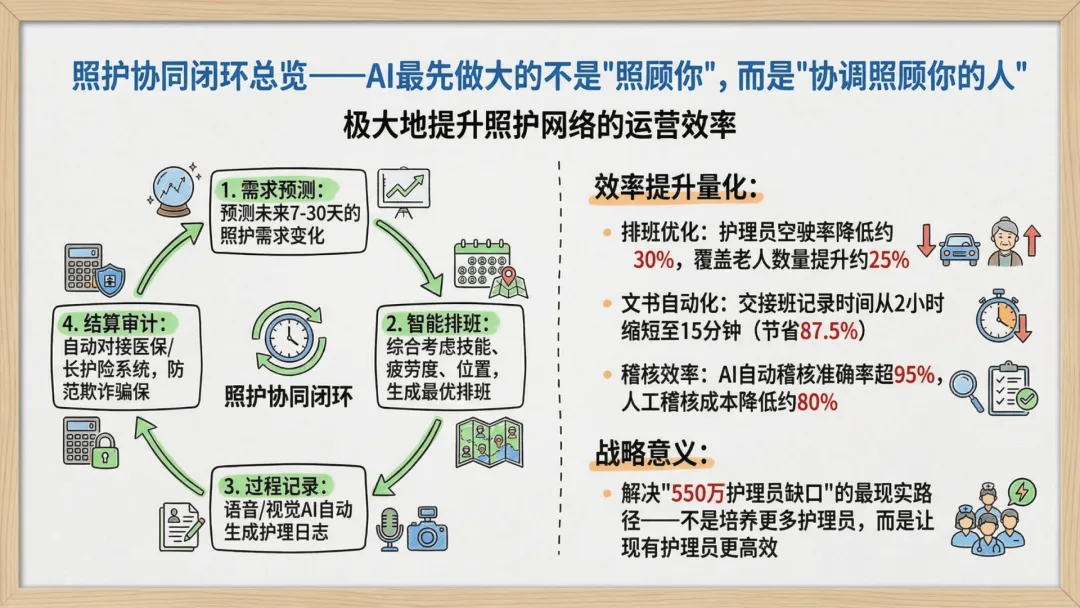 照护协同闭环总览——AI最先做大的不是"照顾你"，而是"协调照顾你的人"

极大地提升照护网络的运营效率

1. 需求预测：
预测未来7-30天的照护需求变化

2. 智能排班：
综合考虑技能、疲劳度、位置，生成最优排班

3. 过程记录：
语音/视觉AI自动生成护理日志

4. 结算审计：
自动对接医保/长护险系统，防范欺诈骗保

照护协同闭环

效率提升量化：

排班优化：护理员空驶率降低约30%，覆盖老人数量提升约25%

文书自动化：交接班记录时间从2小时缩短至15分钟（节省87.5%）

稽核效率：AI自动稽核准确率超95%，人工稽核成本降低约80%

战略意义：

解决"550万护理员缺口"的最现实路径——不是培养更多护理员，而是让现有护理员更高效